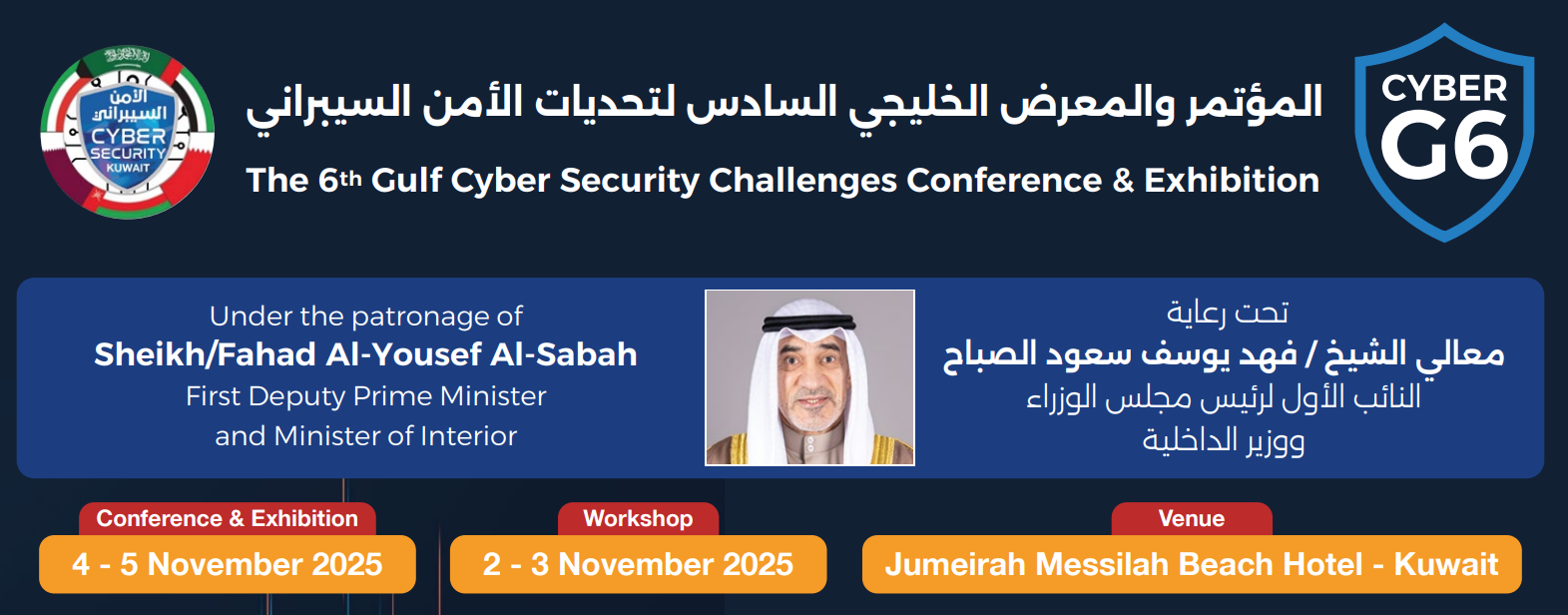 الأمن السيبراني
CYBER SECURITY
KUWAIT

المؤتمر والمعرض الخليجي السادس لتحديات الأمن السيبراني

The 6th Gulf Cyber Security Challenges Conference & Exhibition

CYBER G6

Under the patronage of
Sheikh/Fahad Al-Yousef Al-Sabah
First Deputy Prime Minister
and Minister of Interior

تحت رعاية
معالي الشيخ / فهد يوسف سعود الصباح
النائب الأول لرئيس مجلس الوزراء
ووزير الداخلية

Conference & Exhibition
4 - 5 November 2025

Workshop
2 - 3 November 2025

Venue
Jumeirah Messilah Beach Hotel - Kuwait